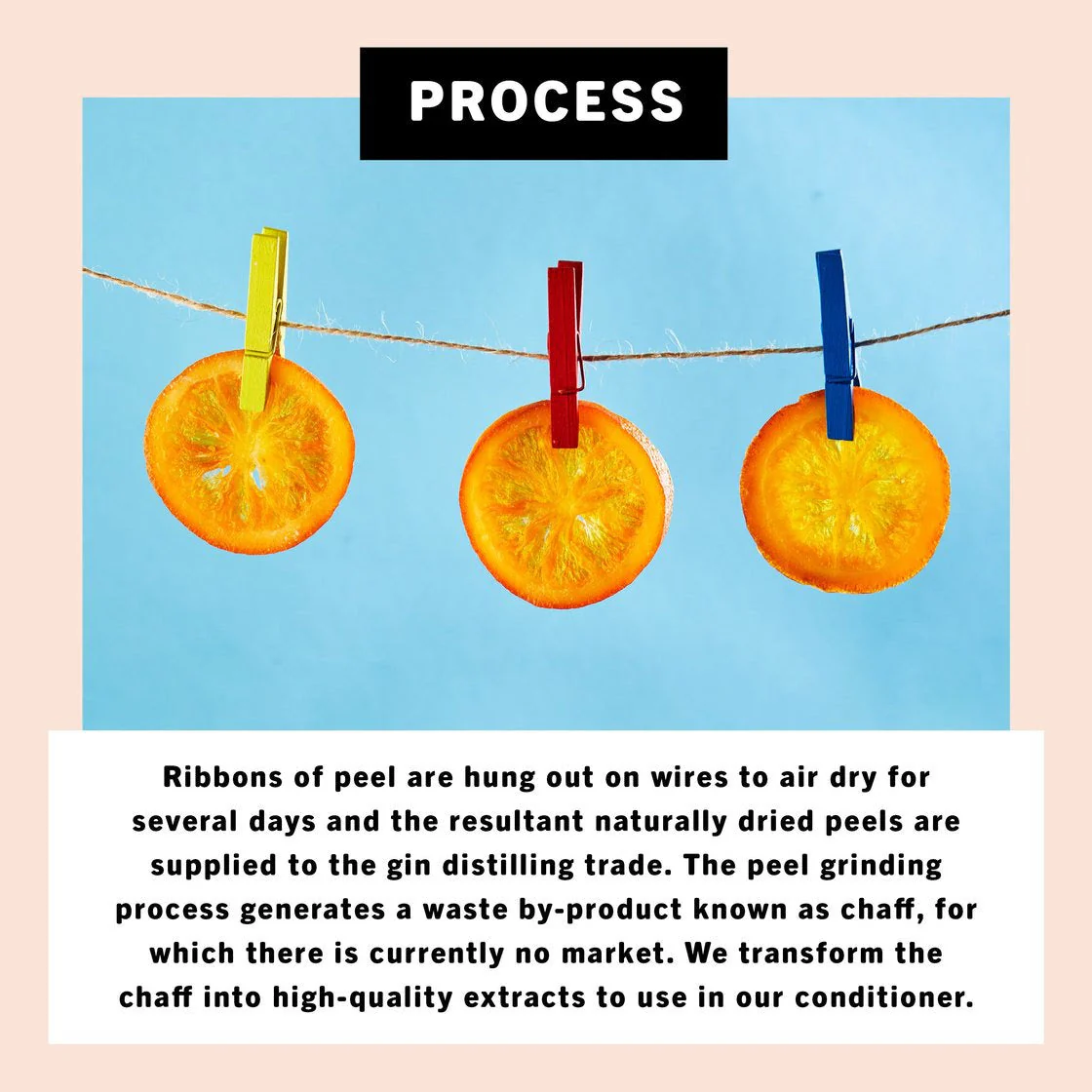 PROCESS

Ribbons of peel are hung out on wires to air dry for several days and the resultant naturally dried peels are supplied to the gin distilling trade. The peel grinding process generates a waste by-product known as chaff, for which there is currently no market. We transform the chaff into high-quality extracts to use in our conditioner.